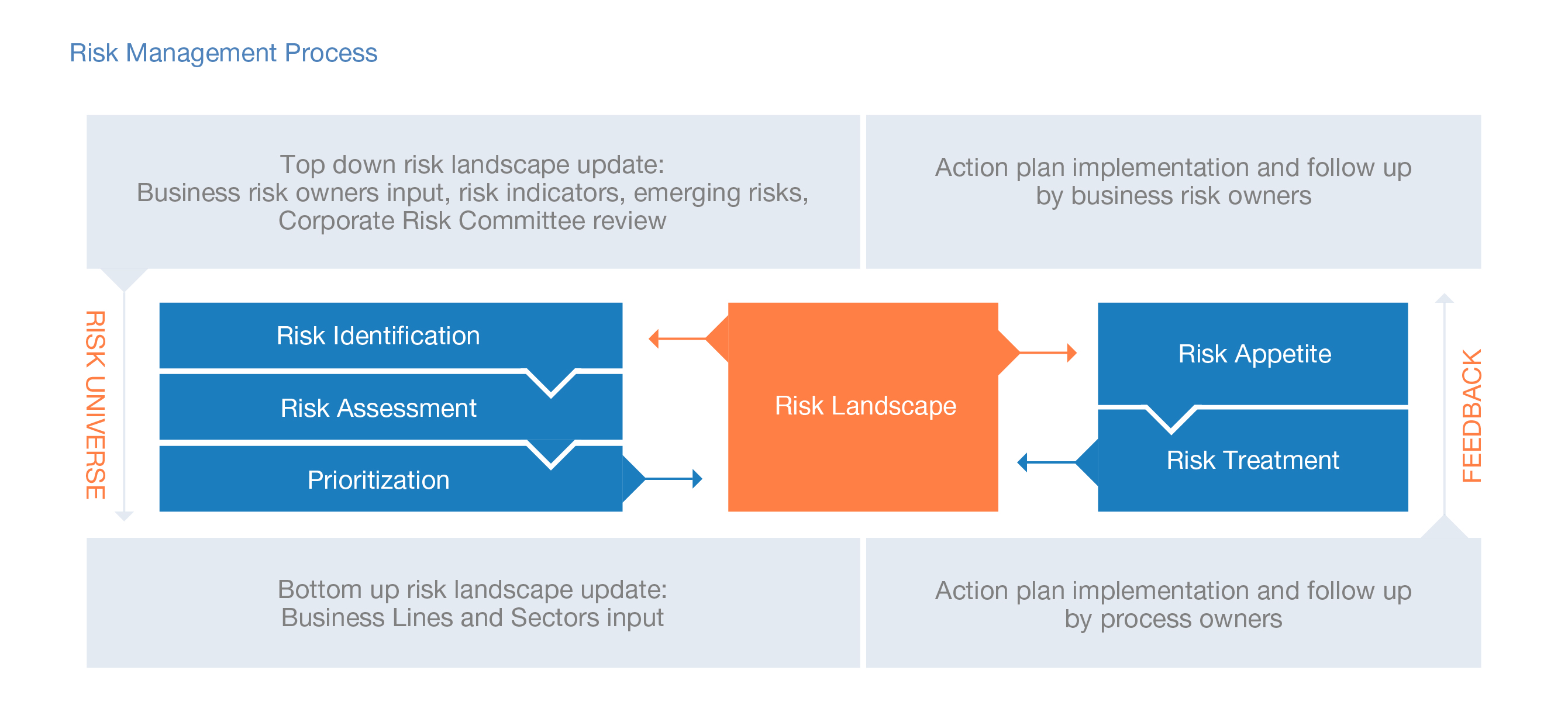 Risk Management Process

Top down risk landscape update:
Business risk owners input, risk indicators, emerging risks,
Corporate Risk Committee review

Action plan implementation and follow up
by business risk owners

RISK UNIVERSE

Risk Identification

Risk Assessment

Prioritization

Risk Landscape

Risk Appetite

Risk Treatment

FEEDBACK

Bottom up risk landscape update:
Business Lines and Sectors input

Action plan implementation and follow up
by process owners